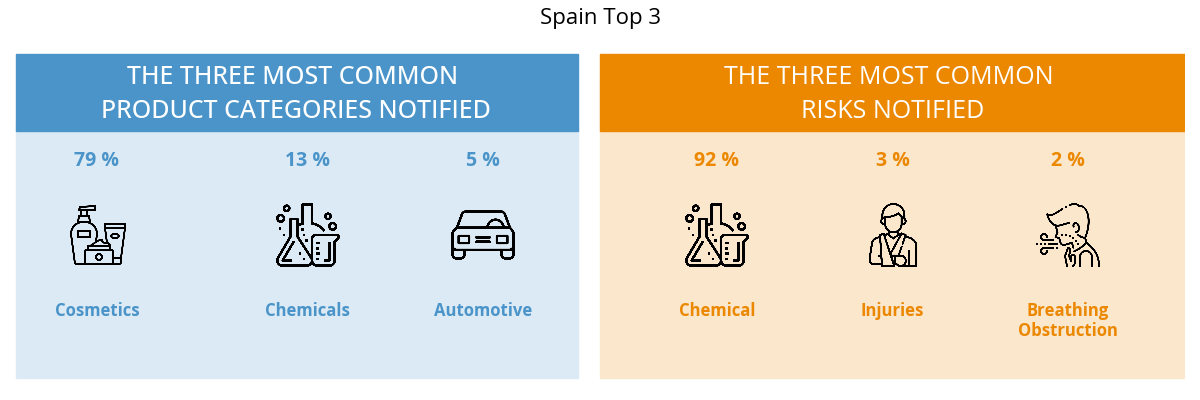 Spain Top 3

THE THREE MOST COMMON PRODUCT CATEGORIES NOTIFIED

79 %

Cosmetics

13 %

Chemicals

5 %

Automotive

THE THREE MOST COMMON RISKS NOTIFIED

92 %

Chemical

3 %

Injuries

2 %

Breathing Obstruction